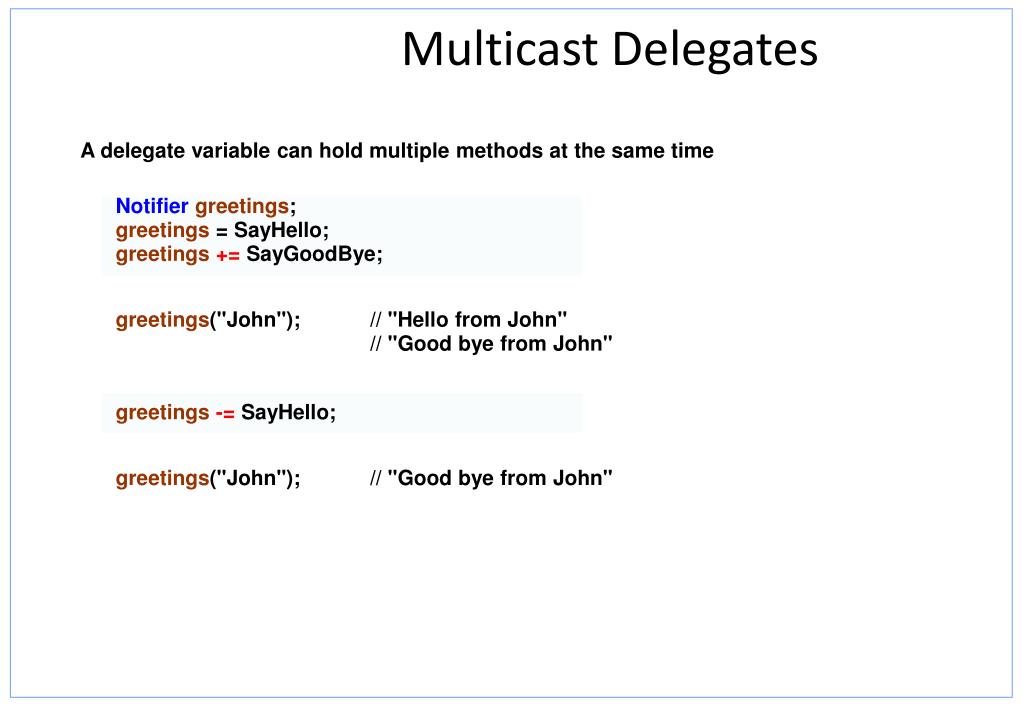 Multicast Delegates

A delegate variable can hold multiple methods at the same time

Notifier greetings;
greetings = SayHello;
greetings += SayGoodBye;

greetings("John"); // "Hello from John"
// "Good bye from John"

greetings -= SayHello;

greetings("John"); // "Good bye from John"